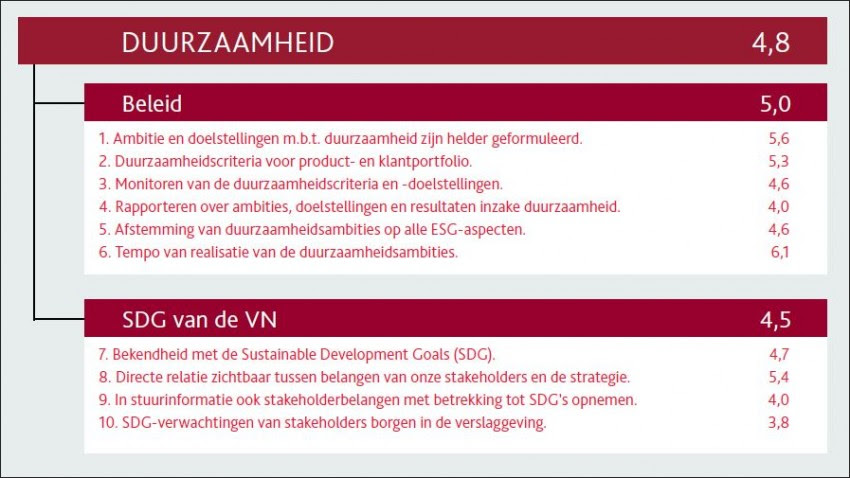 DUURZAAMHEID 4,8

Beleid 5,0

1. Ambitie en doelstellingen m.b.t. duurzaamheid zijn helder geformuleerd. 5,6
2. Duurzaamheidscriteria voor product- en klantportfolio. 5,3
3. Monitoren van de duurzaamheidscriteria en -doelstellingen. 4,6
4. Rapporteren over ambities, doelstellingen en resultaten inzake duurzaamheid. 4,0
5. Afstemming van duurzaamheidsambities op alle ESG-aspecten. 4,6
6. Tempo van realisatie van de duurzaamheidsambities. 6,1

SDG van de VN 4,5

7. Bekendheid met de Sustainable Development Goals (SDG). 4,7
8. Directe relatie zichtbaar tussen belangen van onze stakeholders en de strategie. 5,4
9. In stuurinformatie ook stakeholderbelangen met betrekking tot SDG's opnemen. 4,0
10. SDG-verwachtingen van stakeholders borgen in de verslaggeving. 3,8